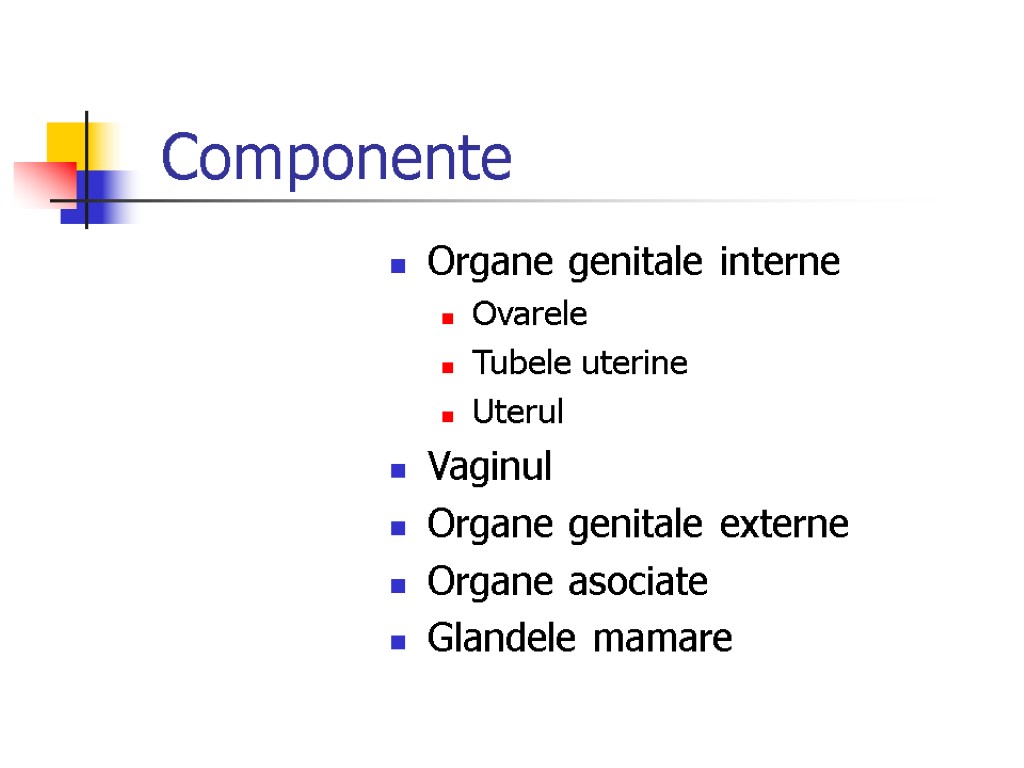 Componente

- Organe genitale interne
  - Ovarele
  - Tubele uterine
  - Uterul
- Vaginul
- Organe genitale externe
- Organe asociate
- Glandele mamare